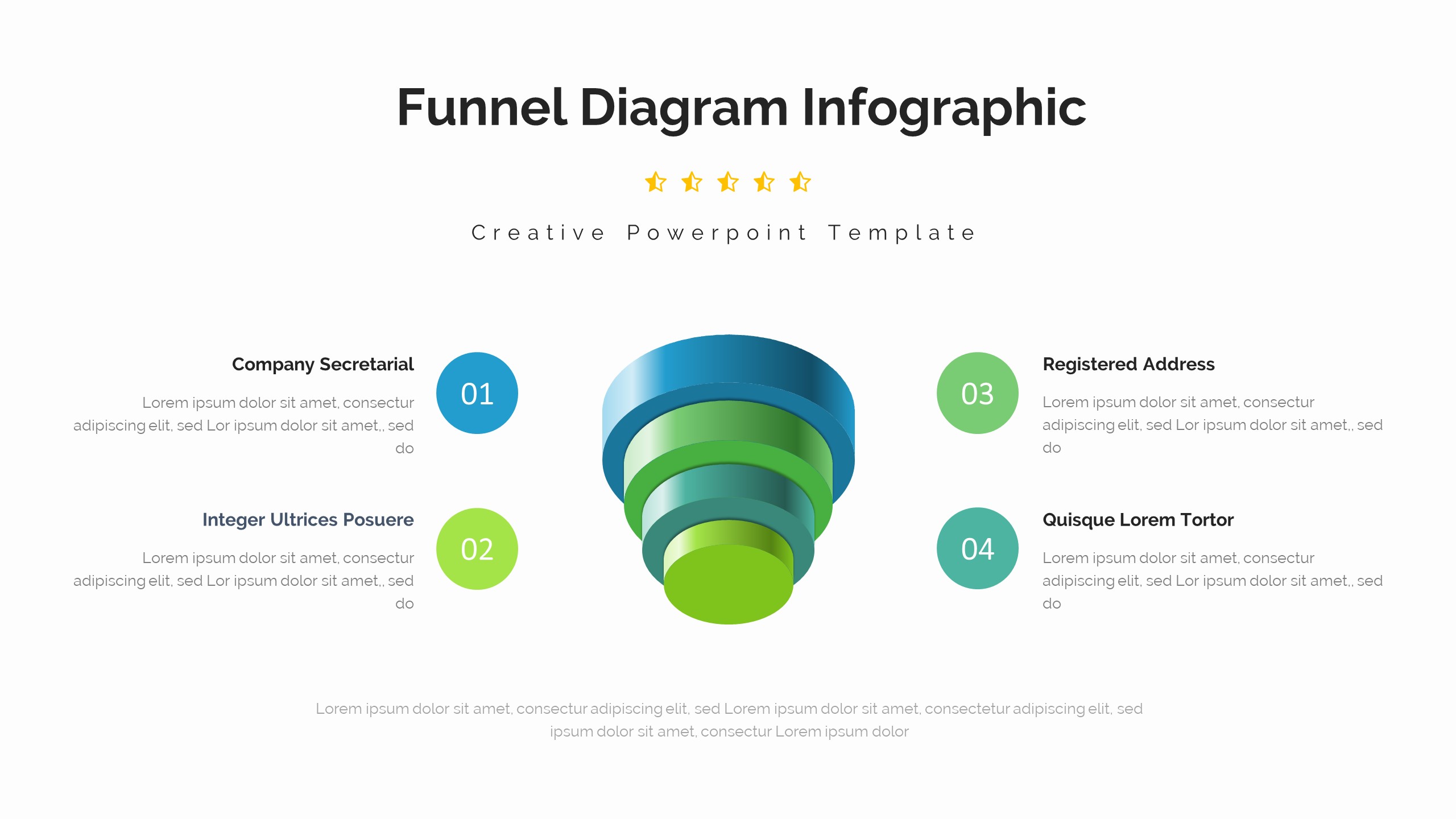 Funnel Diagram Infographic

Creative Powerpoint Template

Company Secretarial

Lorem ipsum dolor sit amet, consectur adipiscing elit, sed Lor ipsum dolor sit amet,, sed do

01

Integer Ultrices Posuere

Lorem ipsum dolor sit amet, consectur adipiscing elit, sed Lor ipsum dolor sit amet,, sed do

02

03

Registered Address

Lorem ipsum dolor sit amet, consectur adipiscing elit, sed Lor ipsum dolor sit amet,, sed do

04

Quisque Lorem Tortor

Lorem ipsum dolor sit amet, consectur adipiscing elit, sed Lor ipsum dolor sit amet,, sed do

Lorem ipsum dolor sit amet, consectur adipiscing elit, sed Lorem ipsum dolor sit amet, consectetur adipiscing elit, sed ipsum dolor sit amet, consectur Lorem ipsum dolor